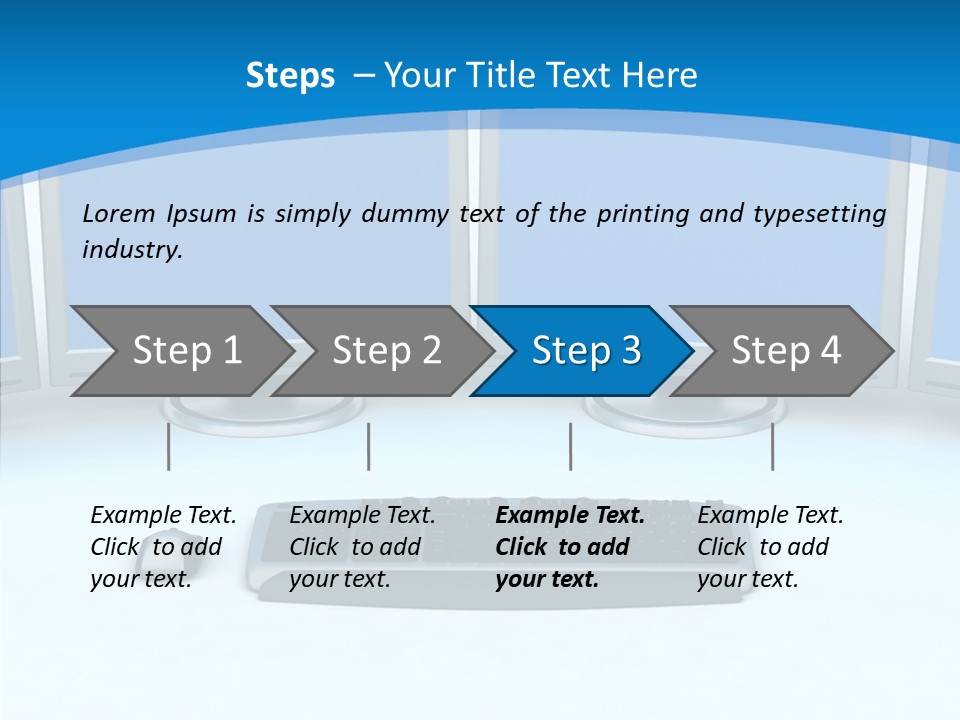 Steps – Your Title Text Here

Lorem Ipsum is simply dummy text of the printing and typesetting industry.

Step 1

Step 2

Step 3

Step 4

Example Text. Click to add your text.

Example Text. Click to add your text.

Example Text. Click to add your text.

Example Text. Click to add your text.